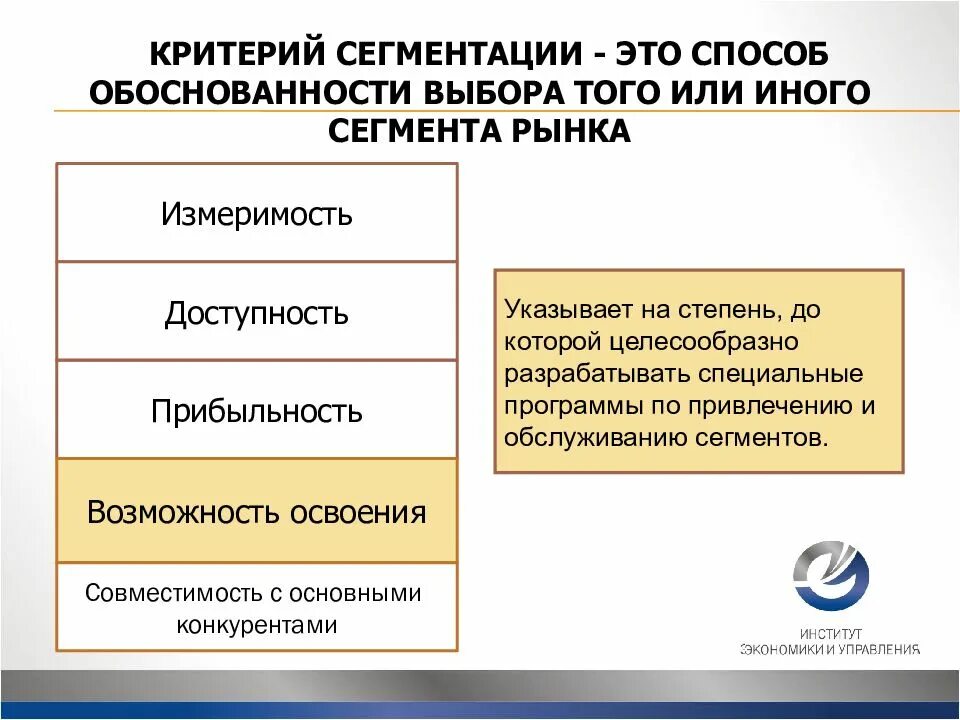 КРИТЕРИЙ СЕГМЕНТАЦИИ - ЭТО СПОСОБ ОБОСНОВАННОСТИ ВЫБОРА ТОГО ИЛИ ИНОГО СЕГМЕНТА РЫНКА

Измеримость

Доступность

Прибыльность

Возможность освоения

Совместимость с основными конкурентами

Указывает на степень, до которой целесообразно разрабатывать специальные программы по привлечению и обслуживанию сегментов.

ИНСТИТУТ ЭКОНОМИКИ И УПРАВЛЕНИЯ